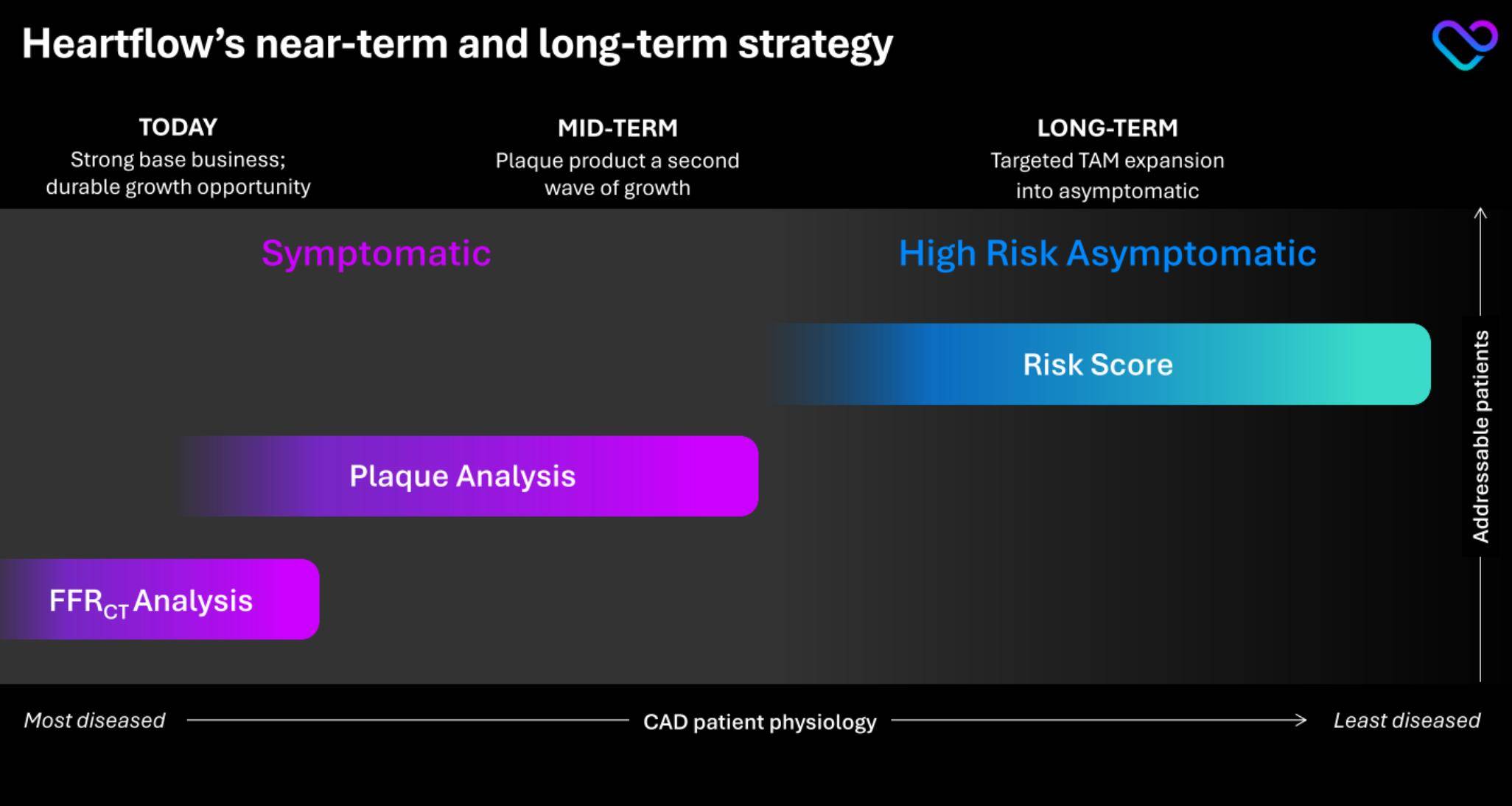 Heartflow's near-term and long-term strategy

TODAY
Strong base business; durable growth opportunity

MID-TERM
Plaque product a second wave of growth

LONG-TERM
Targeted TAM expansion into asymptomatic

Symptomatic

High Risk Asymptomatic

Risk Score

Plaque Analysis

$FFR_{CT}$ Analysis

Addressable patients

Most diseased

CAD patient physiology

Least diseased